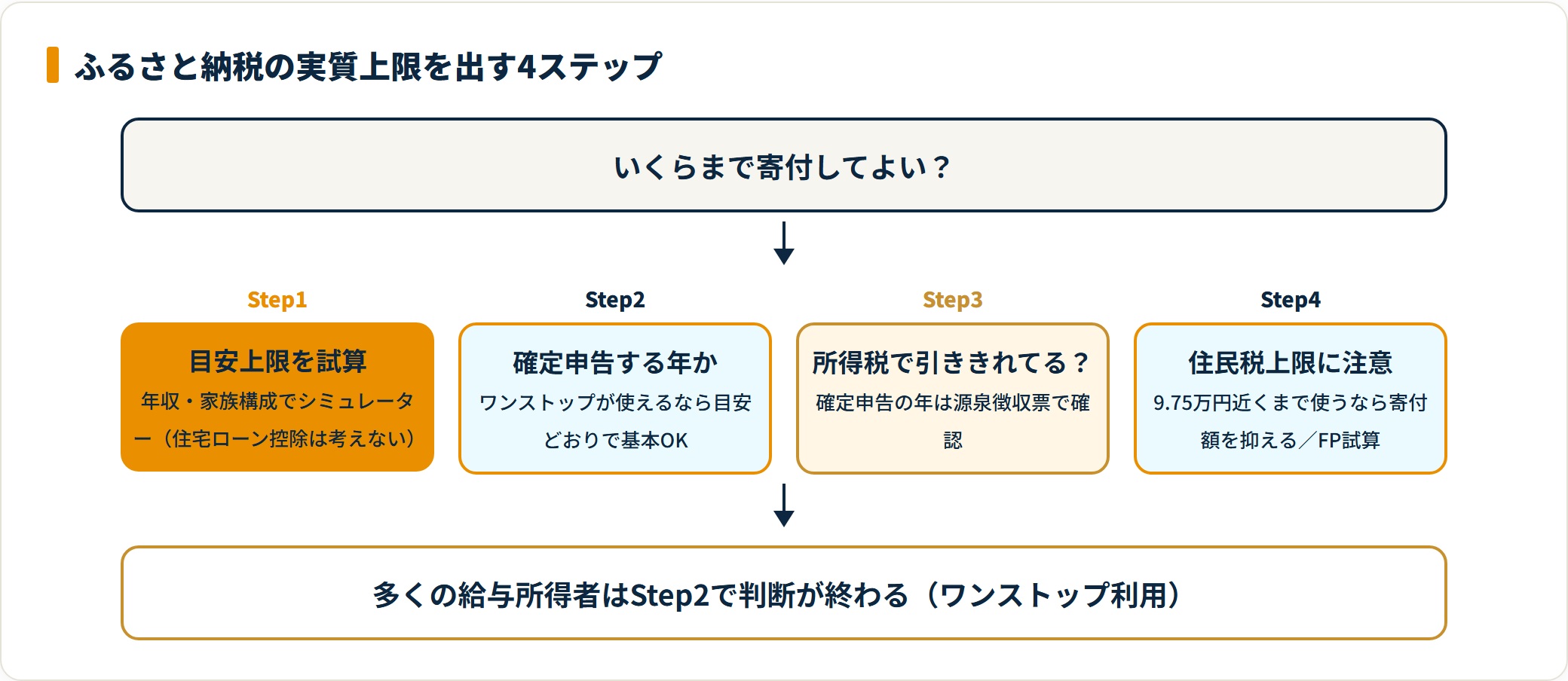 ふるさと納税の実質上限を出す4ステップ

いくらまで寄付してよい？

Step1

目安上限を試算

年収・家族構成でシミュレーター（住宅ローン控除は考えない）

Step2

確定申告する年か

ワンストップが使えるなら目安どおりで基本OK

Step3

所得税で引ききれてる？

確定申告の年は源泉徴収票で確認

Step4

住民税上限に注意

9.75万円近くまで使うなら寄付額を抑える／FP試算

多くの給与所得者はStep2で判断が終わる（ワンストップ利用）